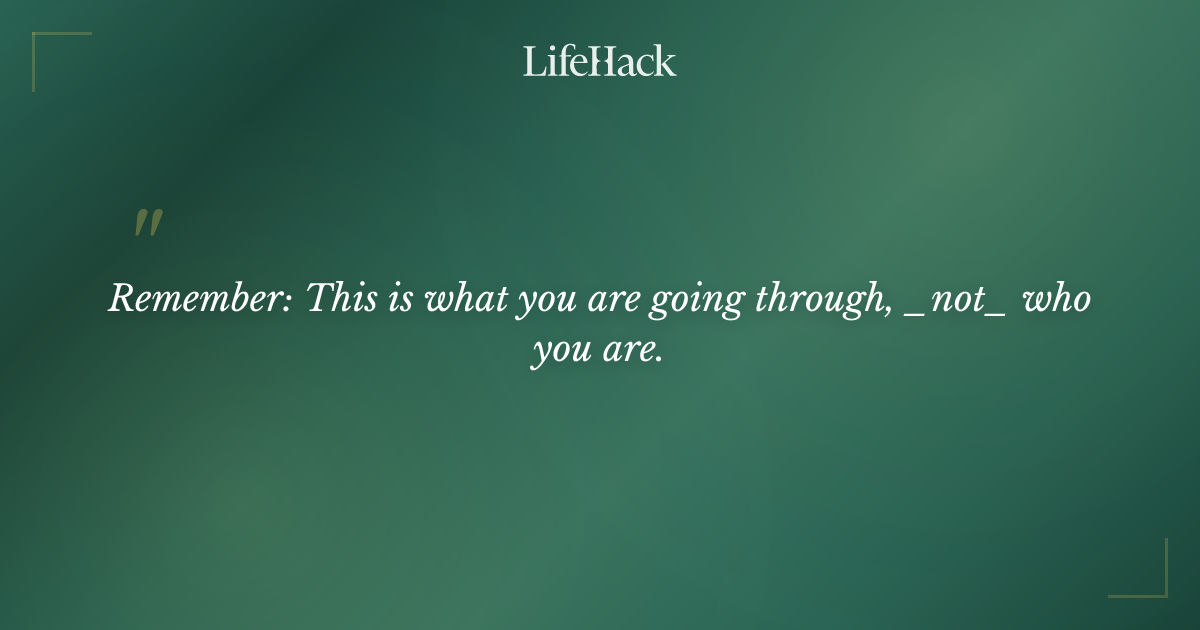 LifeHack

"

Remember: This is what you are going through, _not_ who you are.